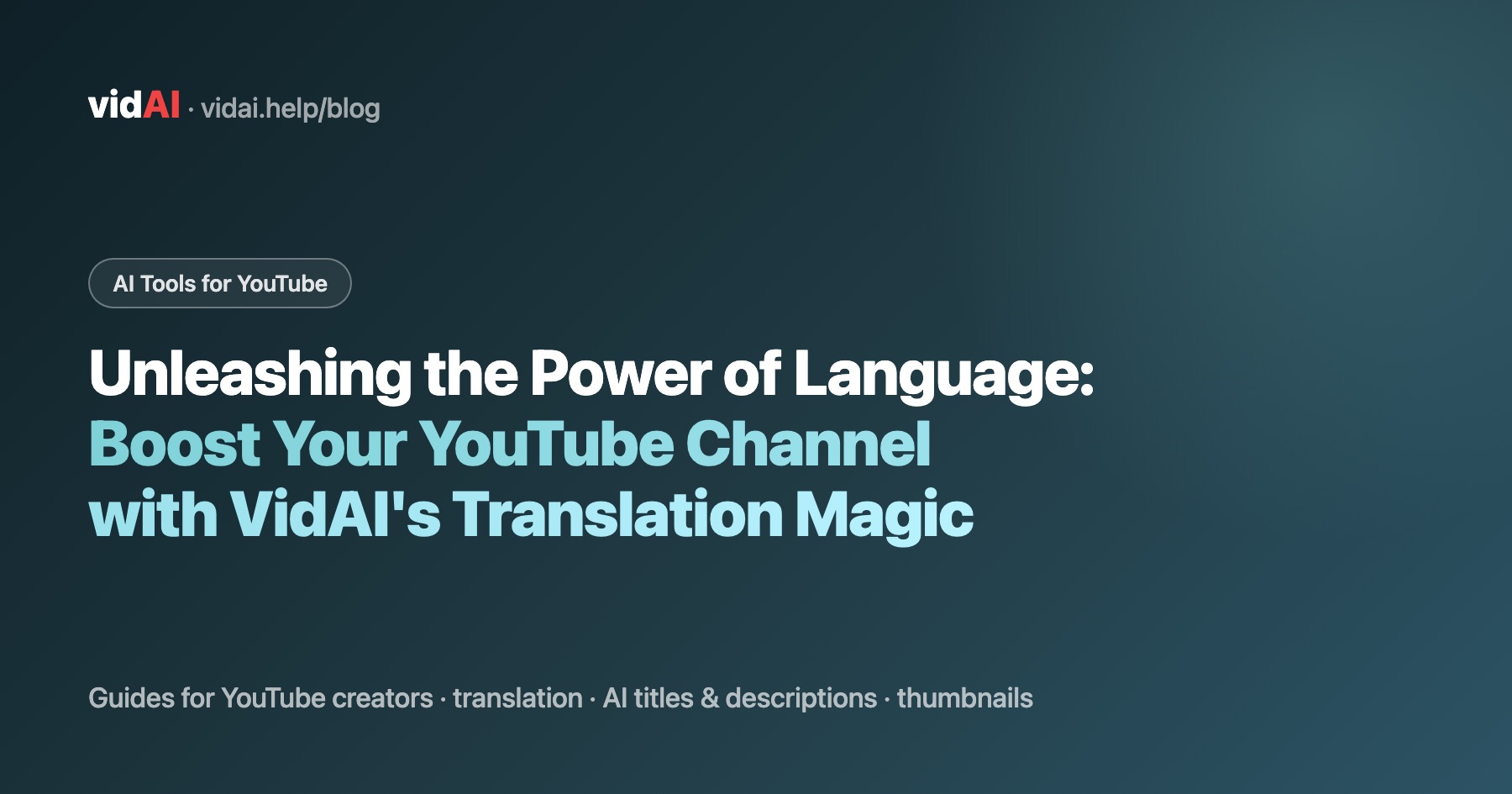 vidAI · vidai.help/blog

AI Tools for YouTube

Unleashing the Power of Language: Boost Your YouTube Channel with VidAI's Translation Magic

Guides for YouTube creators · translation · AI titles & descriptions · thumbnails